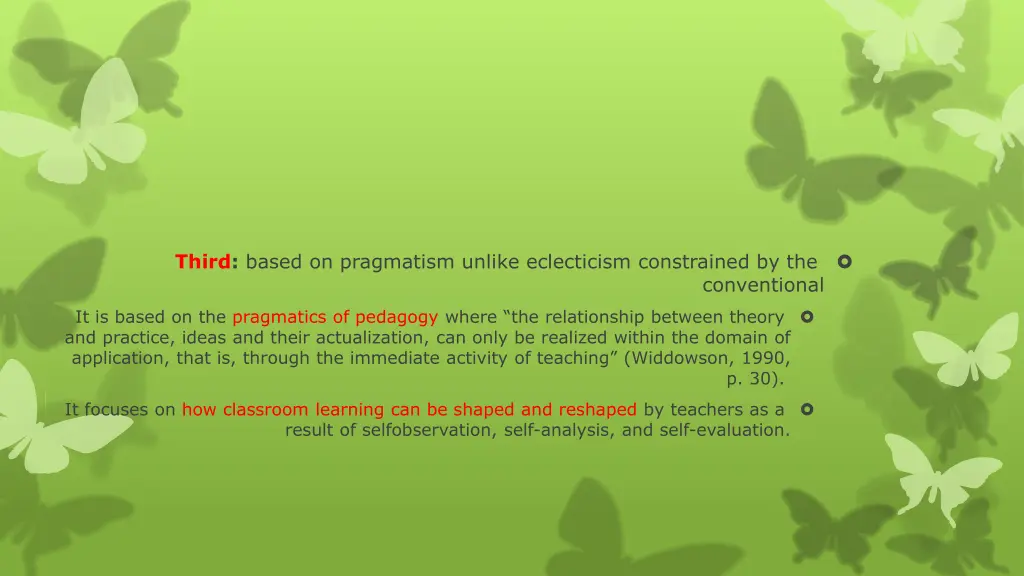 Third: based on pragmatism unlike eclecticism constrained by the conventional

It is based on the pragmatics of pedagogy where “the relationship between theory and practice, ideas and their actualization, can only be realized within the domain of application, that is, through the immediate activity of teaching” (Widdowson, 1990, p. 30).

It focuses on how classroom learning can be shaped and reshaped by teachers as a result of selfobservation, self-analysis, and self-evaluation.